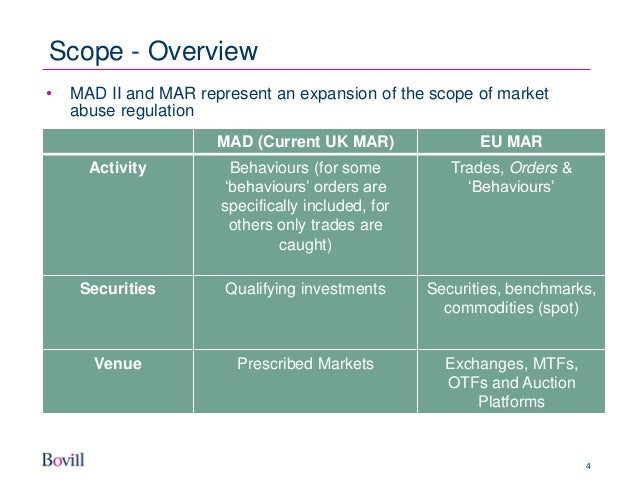 Scope - Overview

• MAD II and MAR represent an expansion of the scope of market abuse regulation

| | MAD (Current UK MAR) | EU MAR |
|---|---|---|
| Activity | Behaviours (for some 'behaviours' orders are specifically included, for others only trades are caught) | Trades, Orders & 'Behaviours' |
| Securities | Qualifying investments | Securities, benchmarks, commodities (spot) |
| Venue | Prescribed Markets | Exchanges, MTFs, OTFs and Auction Platforms |

Bovill

4